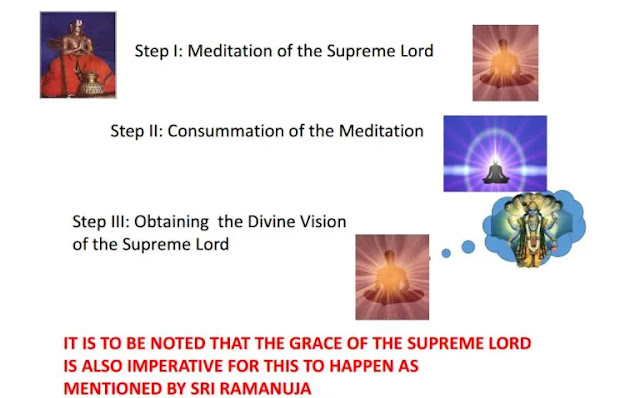 Step I: Meditation of the Supreme Lord

Step II: Consummation of the Meditation

Step III: Obtaining the Divine Vision of the Supreme Lord

IT IS TO BE NOTED THAT THE GRACE OF THE SUPREME LORD IS ALSO IMPERATIVE FOR THIS TO HAPPEN AS MENTIONED BY SRI RAMANUJA